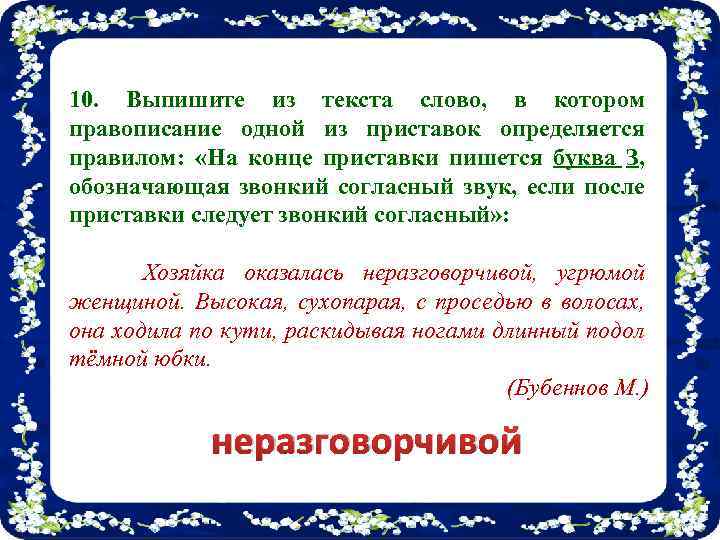 10. Выпишите из текста слово, в котором правописание одной из приставок определяется правилом: «На конце приставки пишется буква З, обозначающая звонкий согласный звук, если после приставки следует звонкий согласный»:

Хозяйка оказалась неразговорчивой, угрюмой женщиной. Высокая, сухопарая, с проседью в волосах, она ходила по кути, раскидывая ногами длинный подол тёмной юбки.

(Бубеннов М.)

неразговорчивой